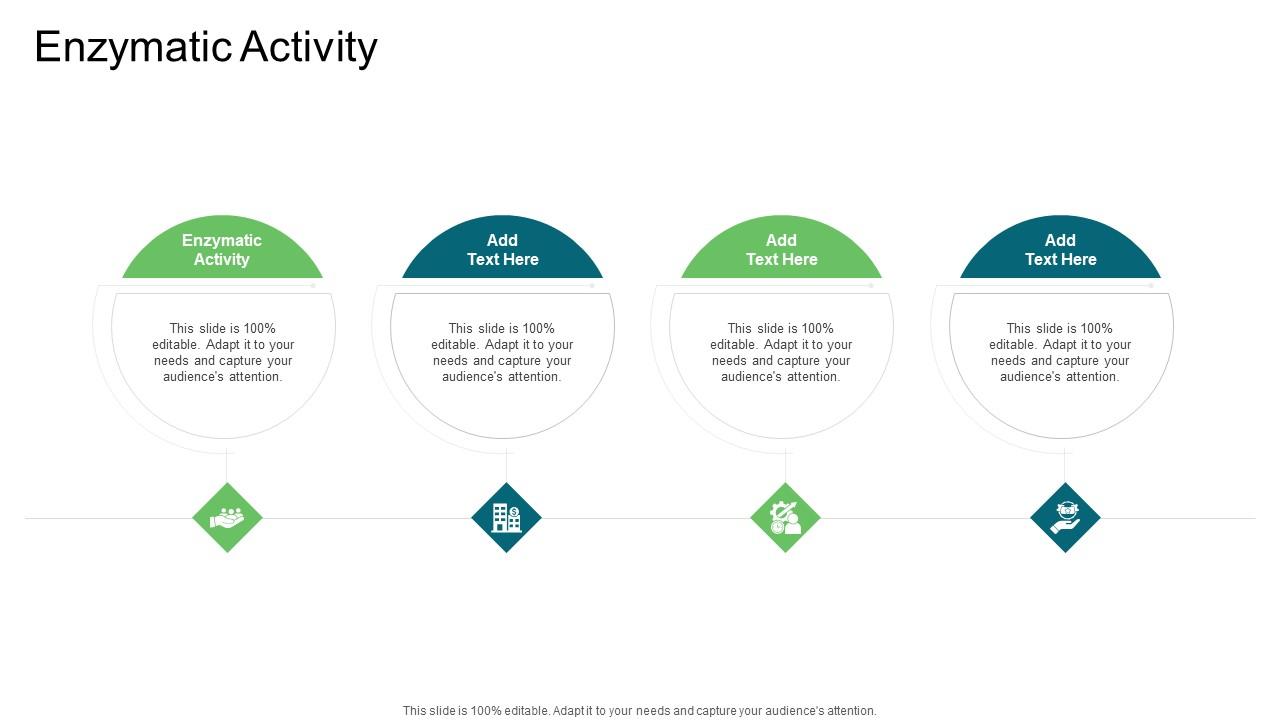 Enzymatic Activity

Enzymatic Activity

This slide is 100% editable. Adapt it to your needs and capture your audience's attention.

Add Text Here

This slide is 100% editable. Adapt it to your needs and capture your audience's attention.

Add Text Here

This slide is 100% editable. Adapt it to your needs and capture your audience's attention.

Add Text Here

This slide is 100% editable. Adapt it to your needs and capture your audience's attention.

This slide is 100% editable. Adapt it to your needs and capture your audience's attention.